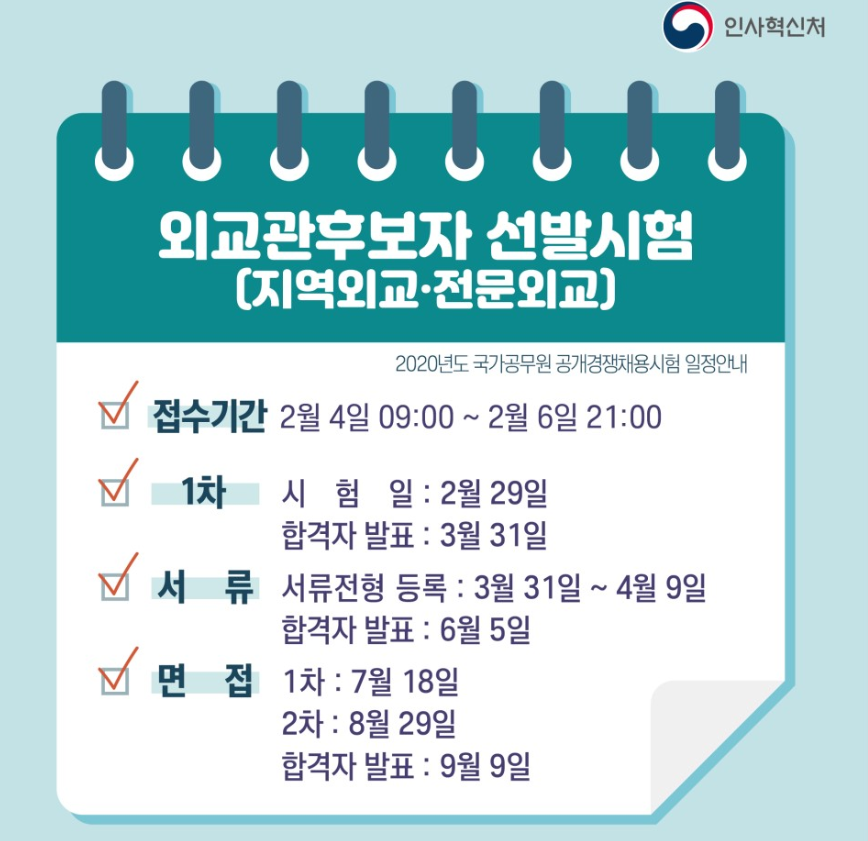 인사혁신처

외교관후보자 선발시험 (지역외교·전문외교)

2020년도 국가공무원 공개경쟁채용시험 일정안내

접수기간 2월 4일 09:00 ~ 2월 6일 21:00

1차 시 험 일 : 2월 29일
합격자 발표 : 3월 31일

서 류 서류전형 등록 : 3월 31일 ~ 4월 9일
합격자 발표 : 6월 5일

면 접 1차 : 7월 18일
2차 : 8월 29일
합격자 발표 : 9월 9일